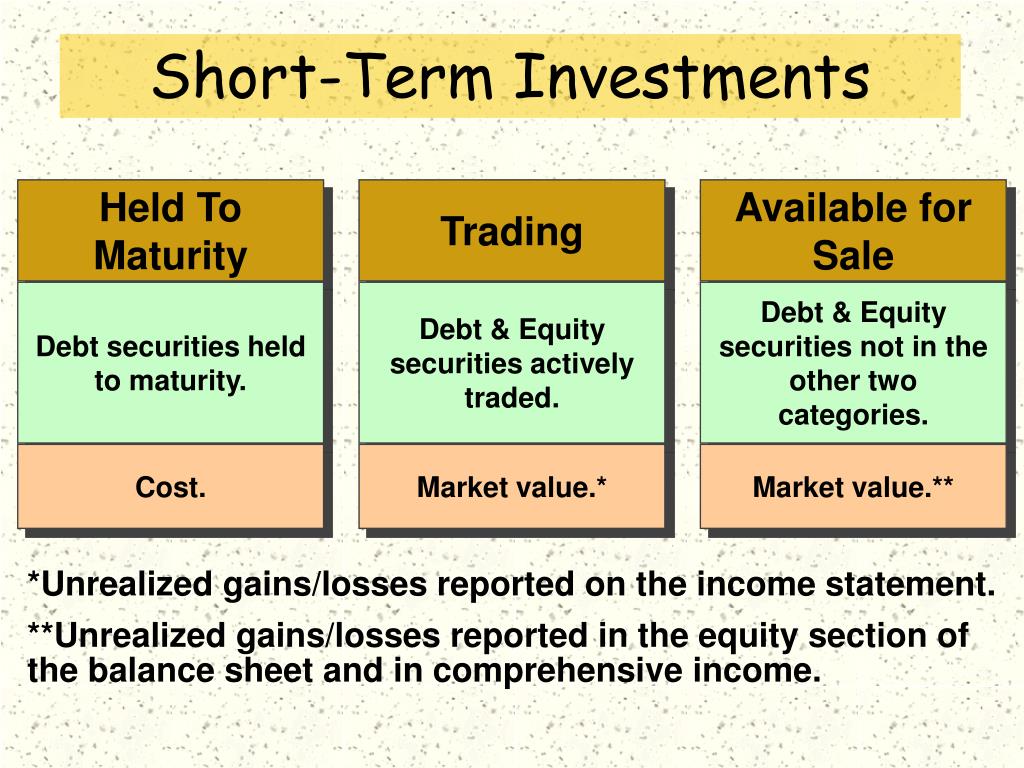 Short-Term Investments

| Held To Maturity | Trading | Available for Sale |
|---|---|---|
| Debt securities held to maturity. | Debt & Equity securities actively traded. | Debt & Equity securities not in the other two categories. |
| Cost. | Market value.* | Market value.** |

*Unrealized gains/losses reported on the income statement.

**Unrealized gains/losses reported in the equity section of the balance sheet and in comprehensive income.